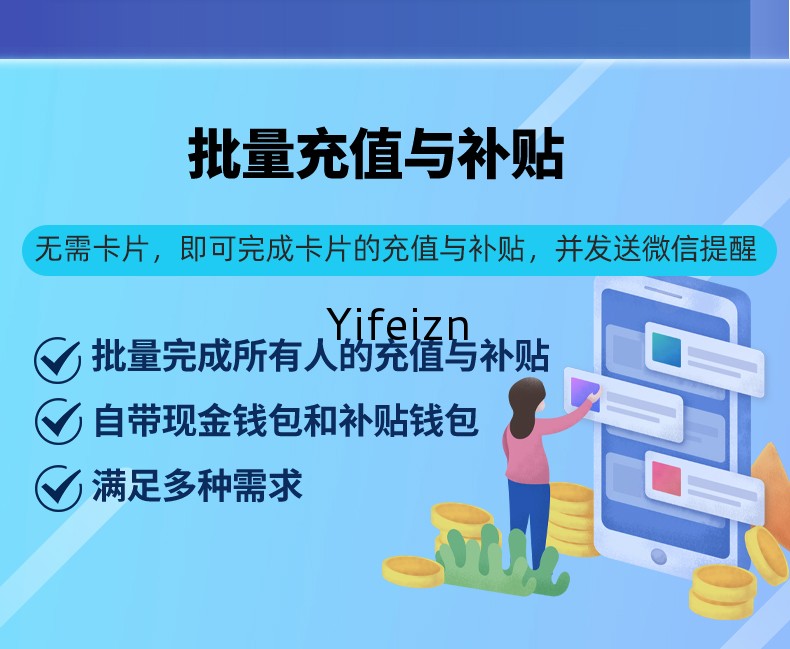 批量充值与补贴

无需卡片，即可完成卡片的充值与补贴，并发送微信提醒

Yifeizn

批量完成所有人的充值与补贴

自带现金钱包和补贴钱包

满足多种需求